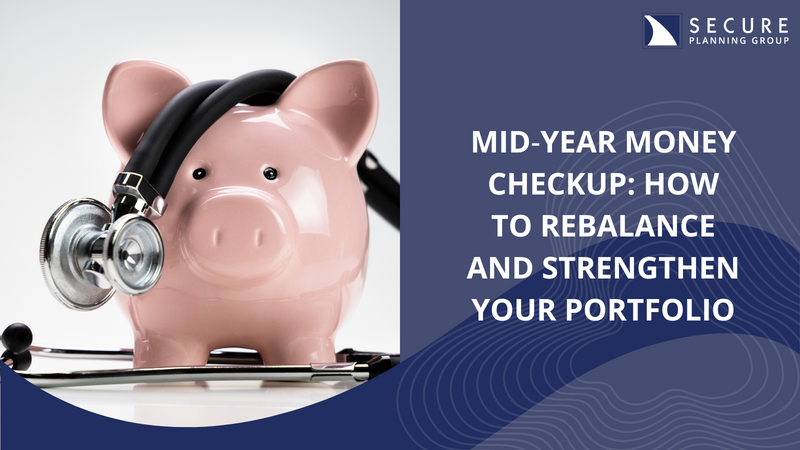 SECURE
PLANNING GROUP

MID-YEAR MONEY CHECKUP: HOW TO REBALANCE AND STRENGTHEN YOUR PORTFOLIO